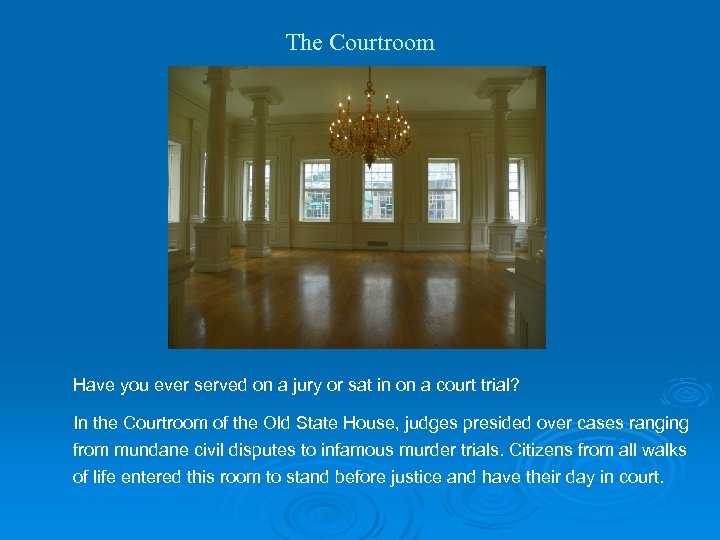 The Courtroom

Have you ever served on a jury or sat in on a court trial?

In the Courtroom of the Old State House, judges presided over cases ranging from mundane civil disputes to infamous murder trials. Citizens from all walks of life entered this room to stand before justice and have their day in court.